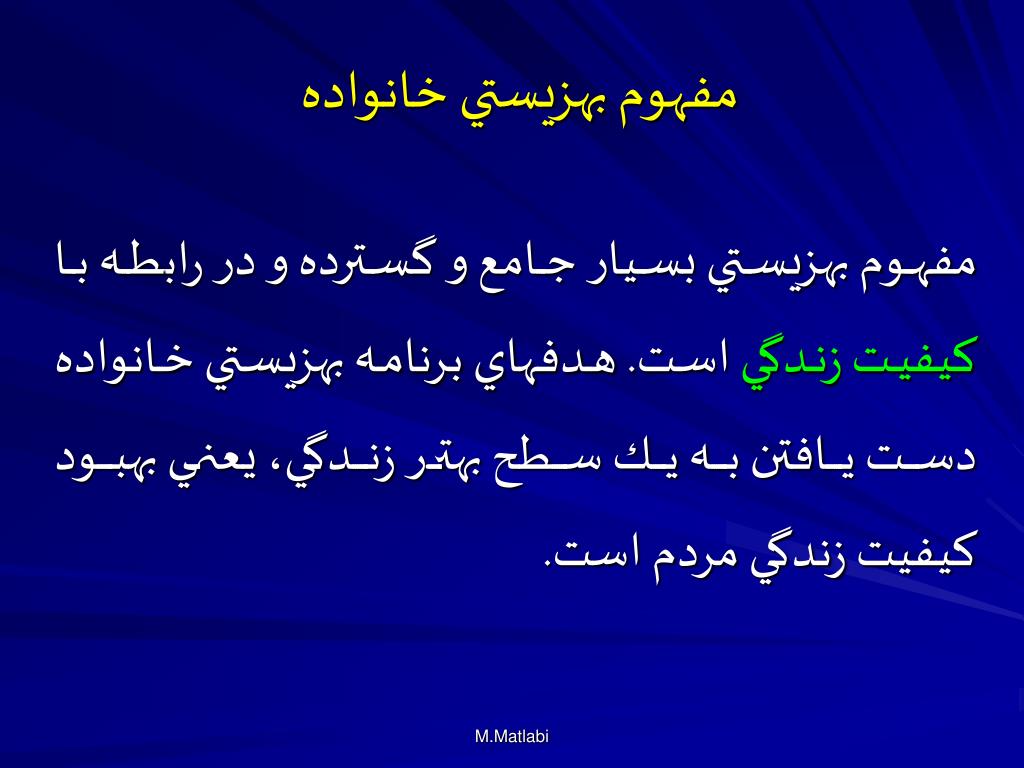 مفهوم بهزيستي خانواده

مفهوم بهزيستي بسيار جامع و گسترده و در رابطه با كيفيت زندگي است. هدفهاي برنامه بهزيستي خانواده دست يافتن به يك سطح بهتر زندگي، يعني بهبود كيفيت زندگي مردم است.

M.Matlabi